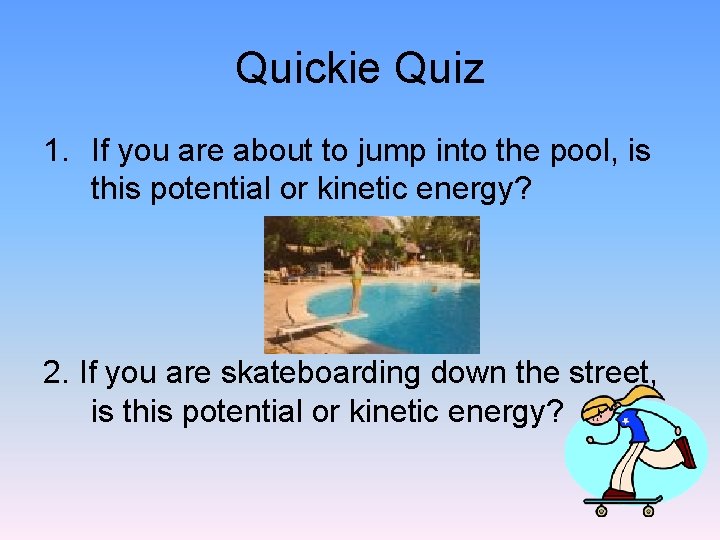 Quickie Quiz

1. If you are about to jump into the pool, is this potential or kinetic energy?

2. If you are skateboarding down the street, is this potential or kinetic energy?